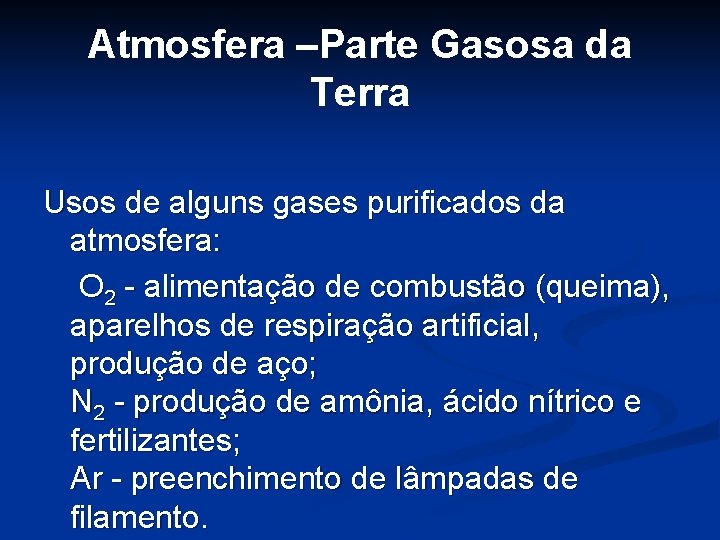 Atmosfera –Parte Gasosa da Terra

Usos de alguns gases purificados da atmosfera:

$O_2$ - alimentação de combustão (queima), aparelhos de respiração artificial, produção de aço;
$N_2$ - produção de amônia, ácido nítrico e fertilizantes;
Ar - preenchimento de lâmpadas de filamento.